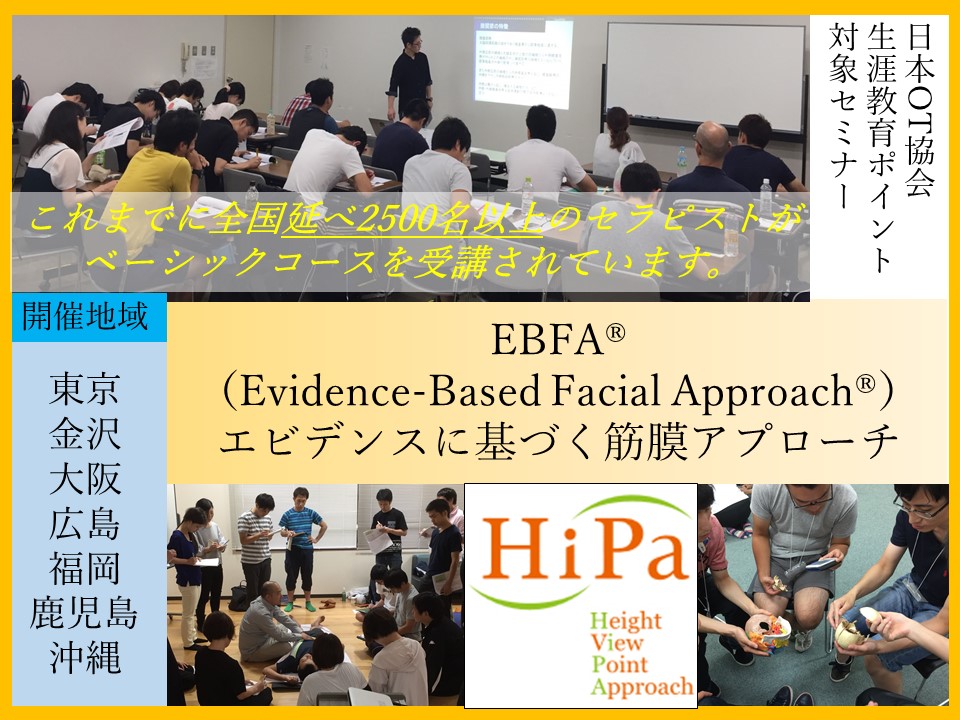 日本OT協会
生涯教育ポイント
対象セミナー

これまでに全国延べ2500名以上のセラピストがベーシックコースを受講されています。

開催地域

東京
金沢
大阪
広島
福岡
鹿児島
沖縄

EBFA®
（Evidence-Based Facial Approach®）
エビデンスに基づく筋膜アプローチ

HiPa

Height
View
Point
Approach